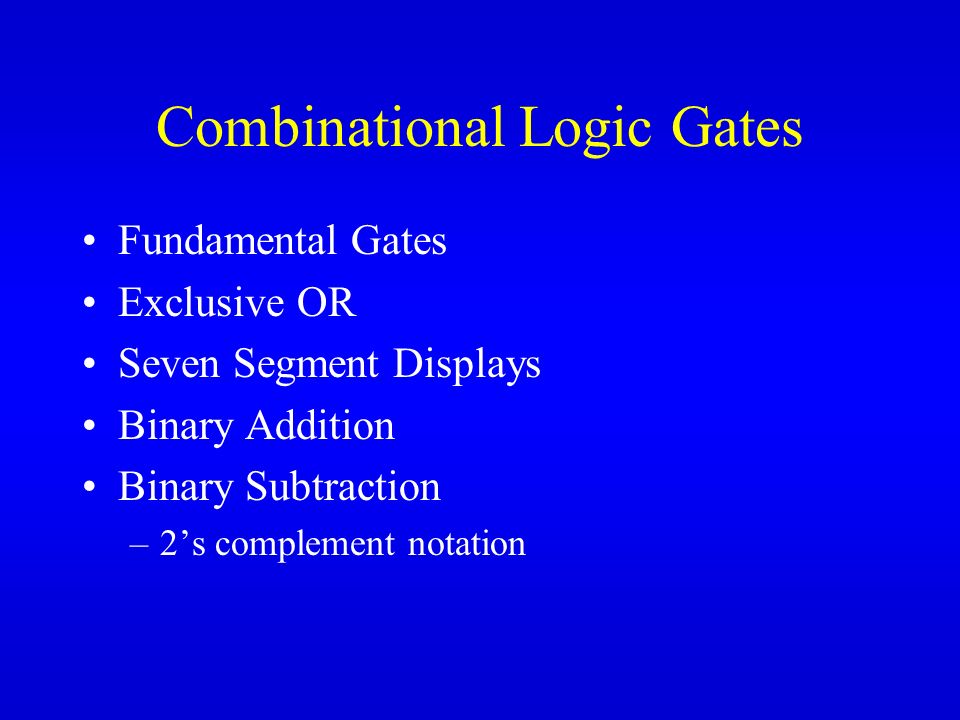 Combinational Logic Gates

• Fundamental Gates
• Exclusive OR
• Seven Segment Displays
• Binary Addition
• Binary Subtraction
– 2’s complement notation